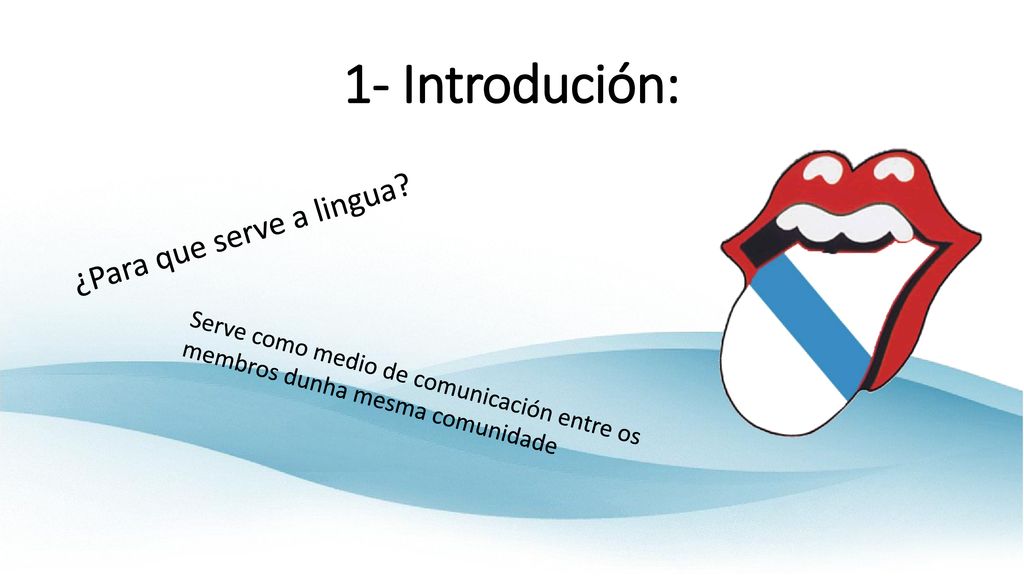 1- Introdución:

¿Para que serve a lingua?

Serve como medio de comunicación entre os membros dunha mesma comunidade